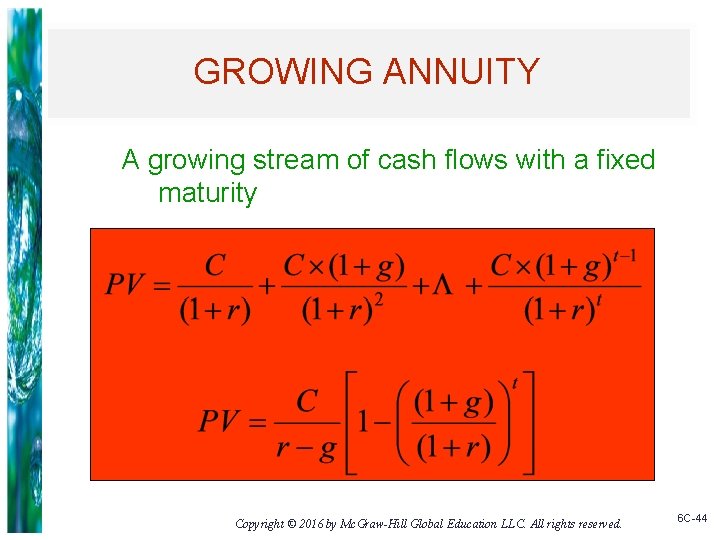 GROWING ANNUITY

A growing stream of cash flows with a fixed maturity

$PV = \frac{C}{(1+r)} + \frac{C \times (1+g)}{(1+r)^2} + \Lambda + \frac{C \times (1+g)^{t-1}}{(1+r)^t}$

$PV = \frac{C}{r-g}\left[1 - \left(\frac{(1+g)}{(1+r)}\right)^t\right]$

Copyright © 2016 by McGraw-Hill Global Education LLC. All rights reserved.

6C-44